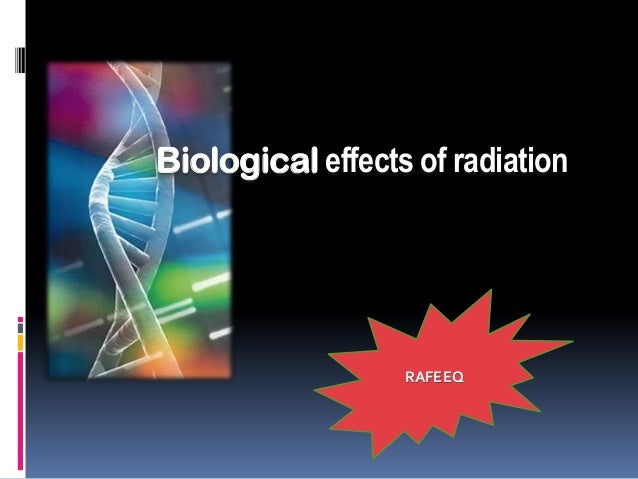 Biological effects of radiation

RAFEEQ